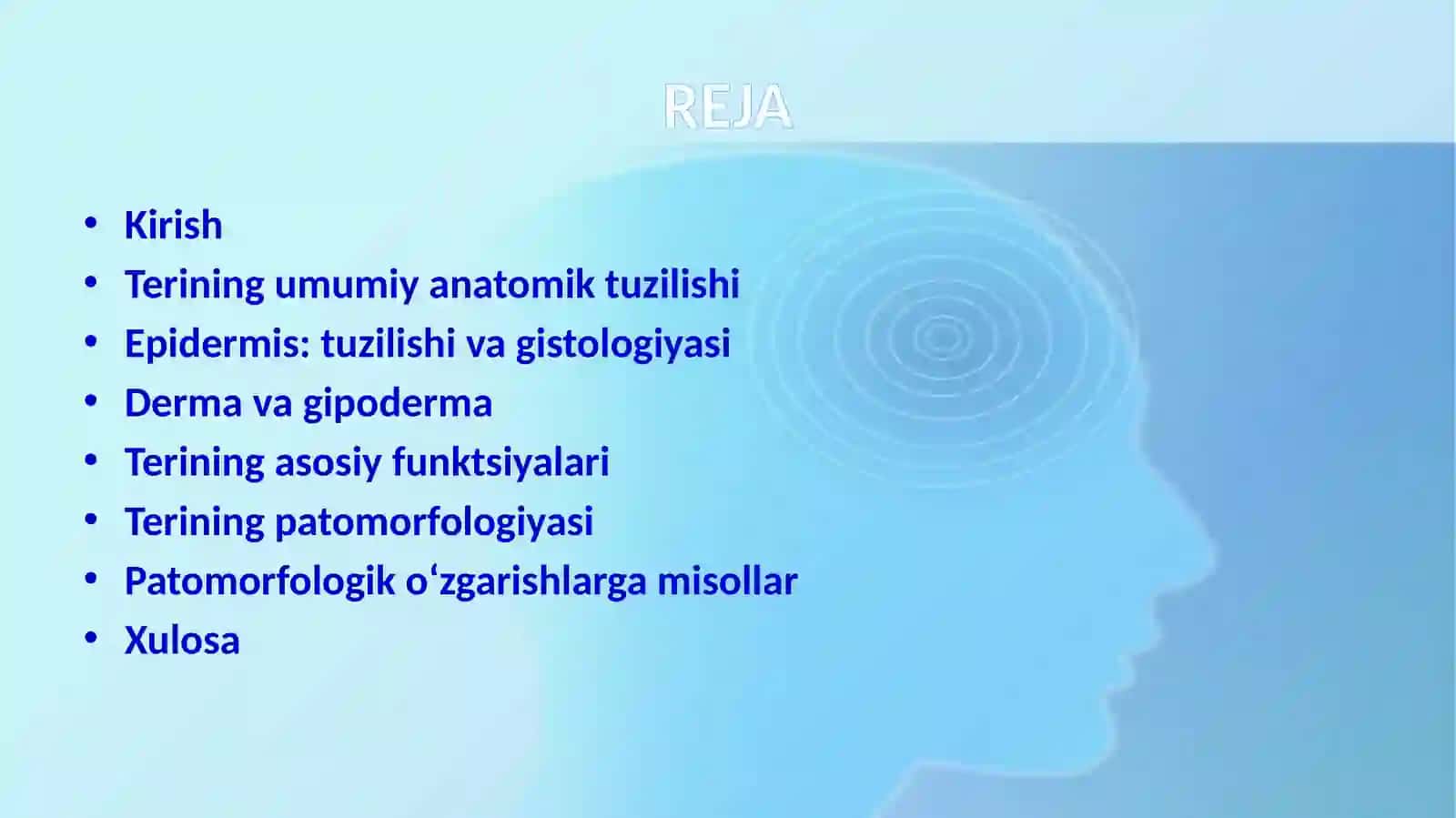 REJA

• Kirish
• Terining umumiy anatomik tuzilishi
• Epidermis: tuzilishi va gistologiyasi
• Derma va gipoderma
• Terining asosiy funktsiyalari
• Terining patomorfologiyasi
• Patomorfologik o'zgarishlarga misollar
• Xulosa